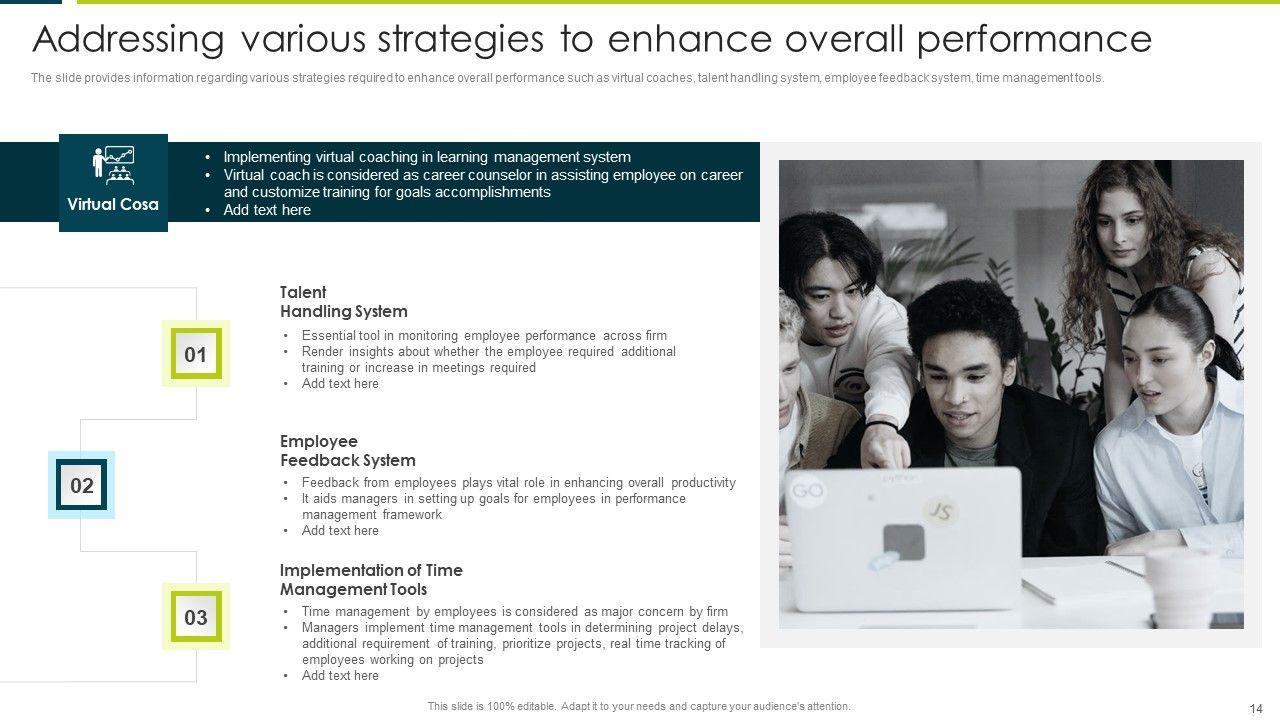 Addressing various strategies to enhance overall performance

The slide provides information regarding various strategies required to enhance overall performance such as virtual coaches, talent handling system, employee feedback system, time management tools.

Virtual Cosa

• Implementing virtual coaching in learning management system
• Virtual coach is considered as career counselor in assisting employee on career and customize training for goals accomplishments
• Add text here

01

Talent Handling System

• Essential tool in monitoring employee performance across firm
• Render insights about whether the employee required additional training or increase in meetings required
• Add text here

02

Employee Feedback System

• Feedback from employees plays vital role in enhancing overall productivity
• It aids managers in setting up goals for employees in performance management framework
• Add text here

03

Implementation of Time Management Tools

• Time management by employees is considered as major concern by firm
• Managers implement time management tools in determining project delays, additional requirement of training, prioritize projects, real time tracking of employees working on projects
• Add text here

GO JS

This slide is 100% editable. Adapt it to your needs and capture your audience's attention.

14